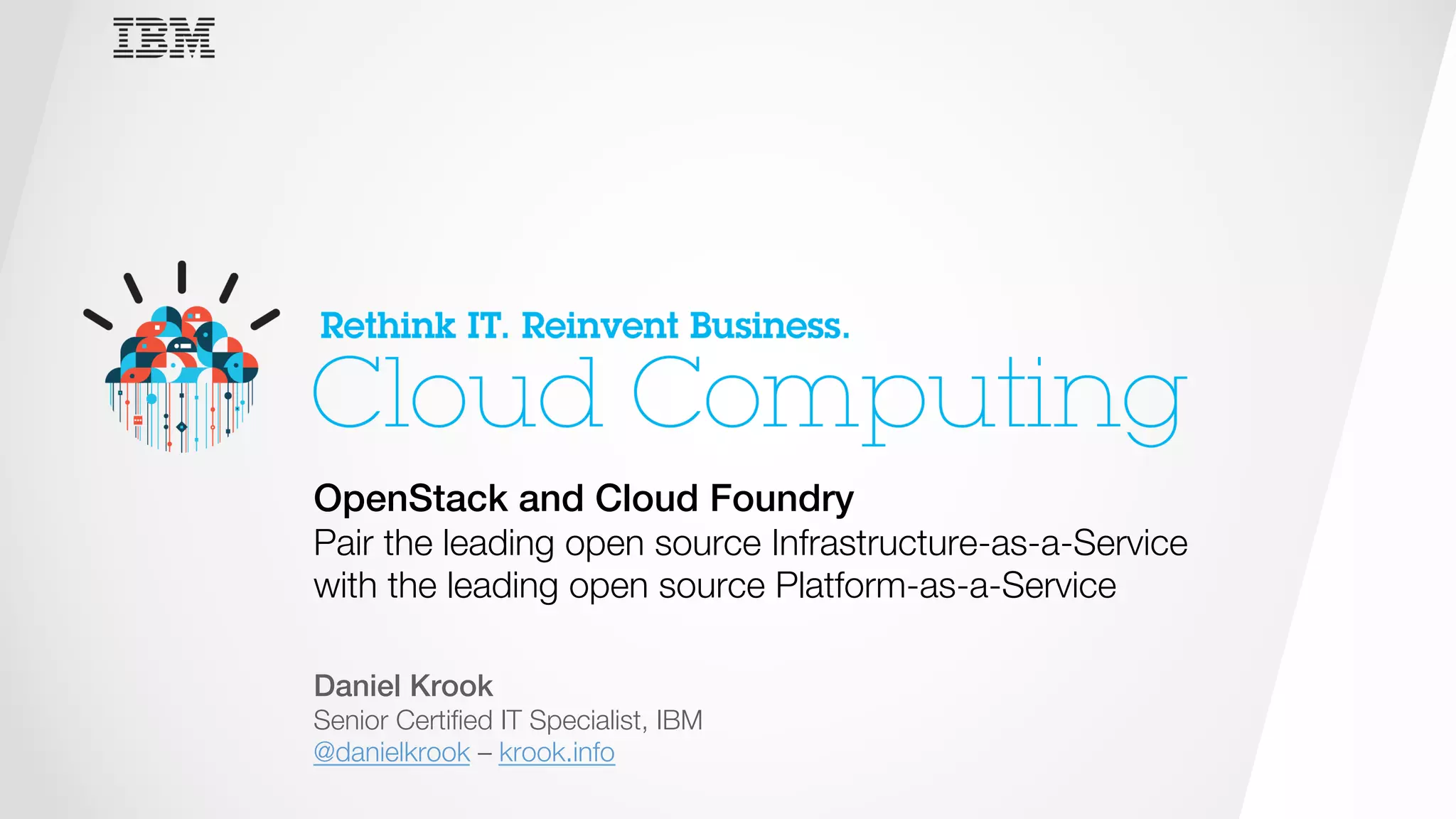 IBM

Rethink IT. Reinvent Business.
Cloud Computing

OpenStack and Cloud Foundry
Pair the leading open source Infrastructure-as-a-Service with the leading open source Platform-as-a-Service

Daniel Krook
Senior Certified IT Specialist, IBM
@danielkrook – krook.info